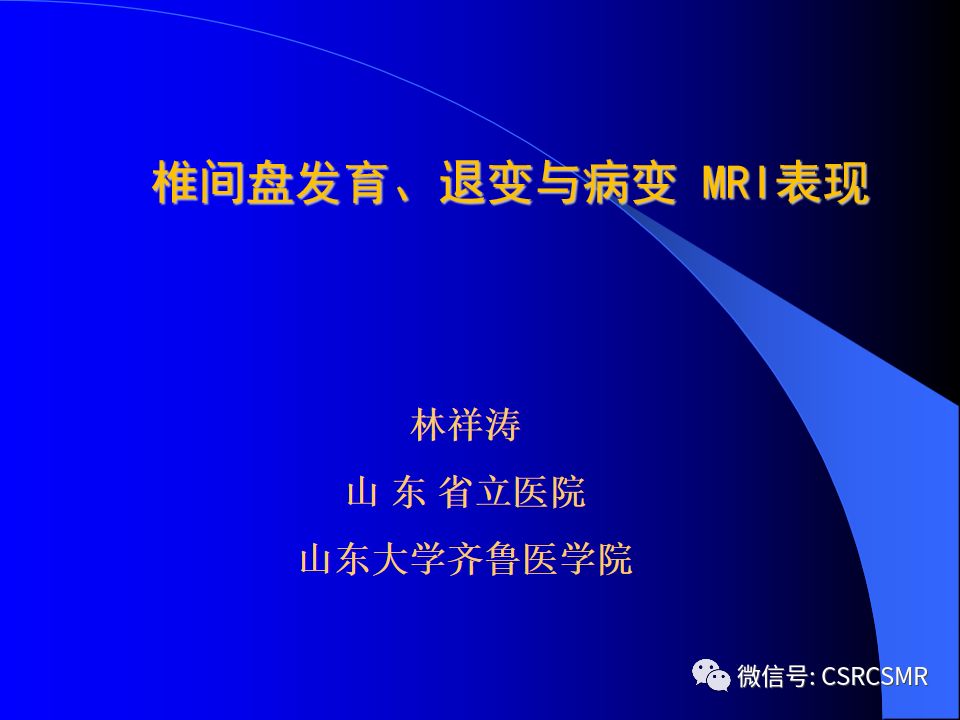 椎间盘发育、退变与病变 MRI表现

林祥涛
山 东 省立医院
山东大学齐鲁医学院

微信号: CSRCSMR